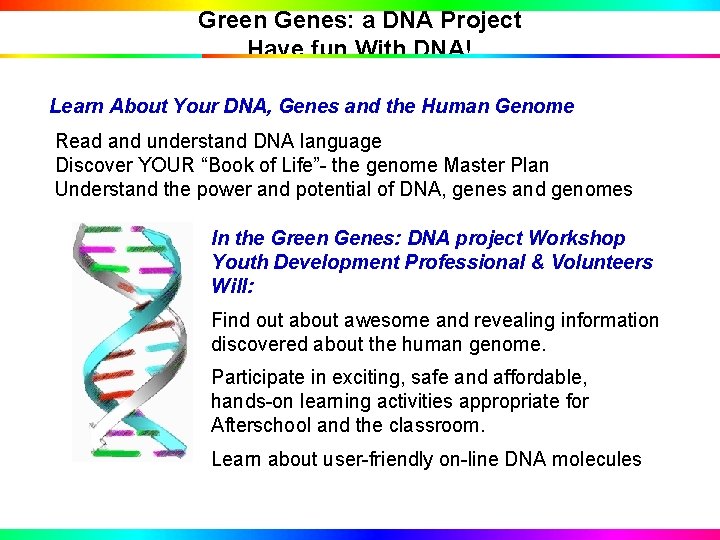 Green Genes: a DNA Project
Have fun With DNA!

Learn About Your DNA, Genes and the Human Genome

Read and understand DNA language
Discover YOUR “Book of Life”- the genome Master Plan
Understand the power and potential of DNA, genes and genomes

In the Green Genes: DNA project Workshop Youth Development Professional & Volunteers Will:

Find out about awesome and revealing information discovered about the human genome.

Participate in exciting, safe and affordable, hands-on learning activities appropriate for Afterschool and the classroom.

Learn about user-friendly on-line DNA molecules